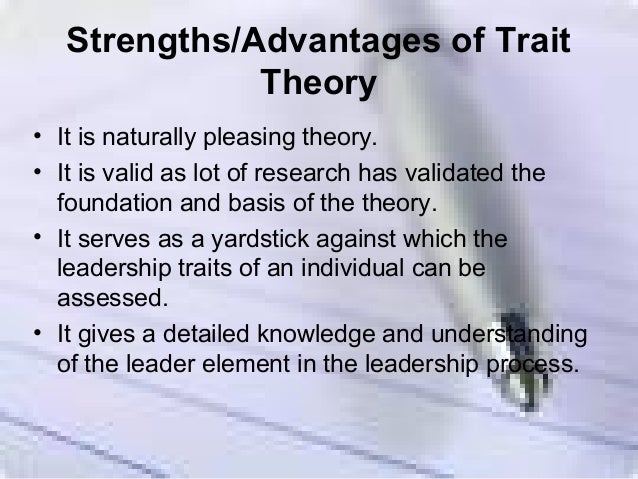 Strengths/Advantages of Trait Theory

• It is naturally pleasing theory.
• It is valid as lot of research has validated the foundation and basis of the theory.
• It serves as a yardstick against which the leadership traits of an individual can be assessed.
• It gives a detailed knowledge and understanding of the leader element in the leadership process.